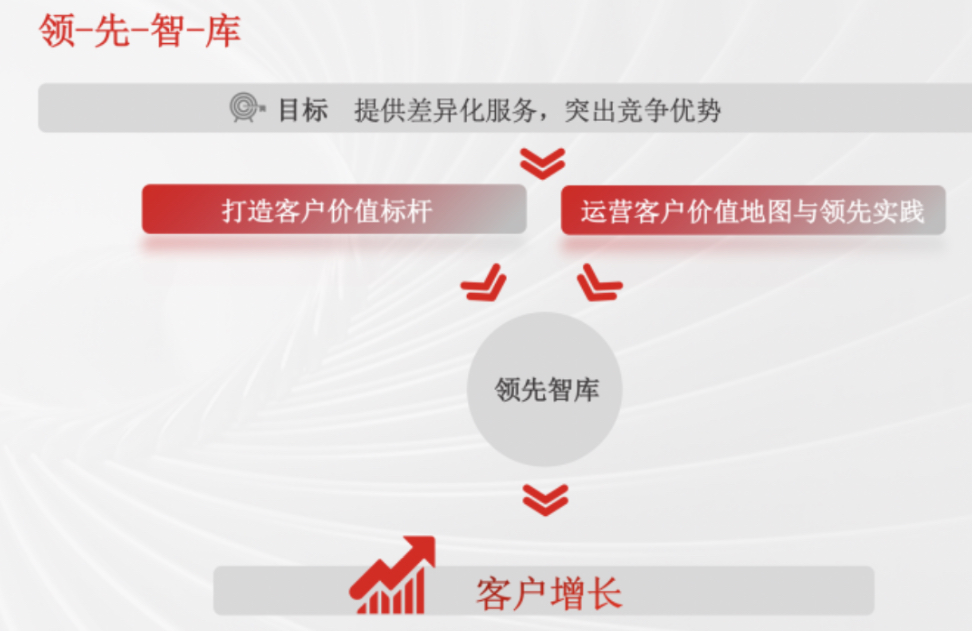 领-先-智-库

目标 提供差异化服务，突出竞争优势

打造客户价值标杆

运营客户价值地图与领先实践

领先智库

客户增长